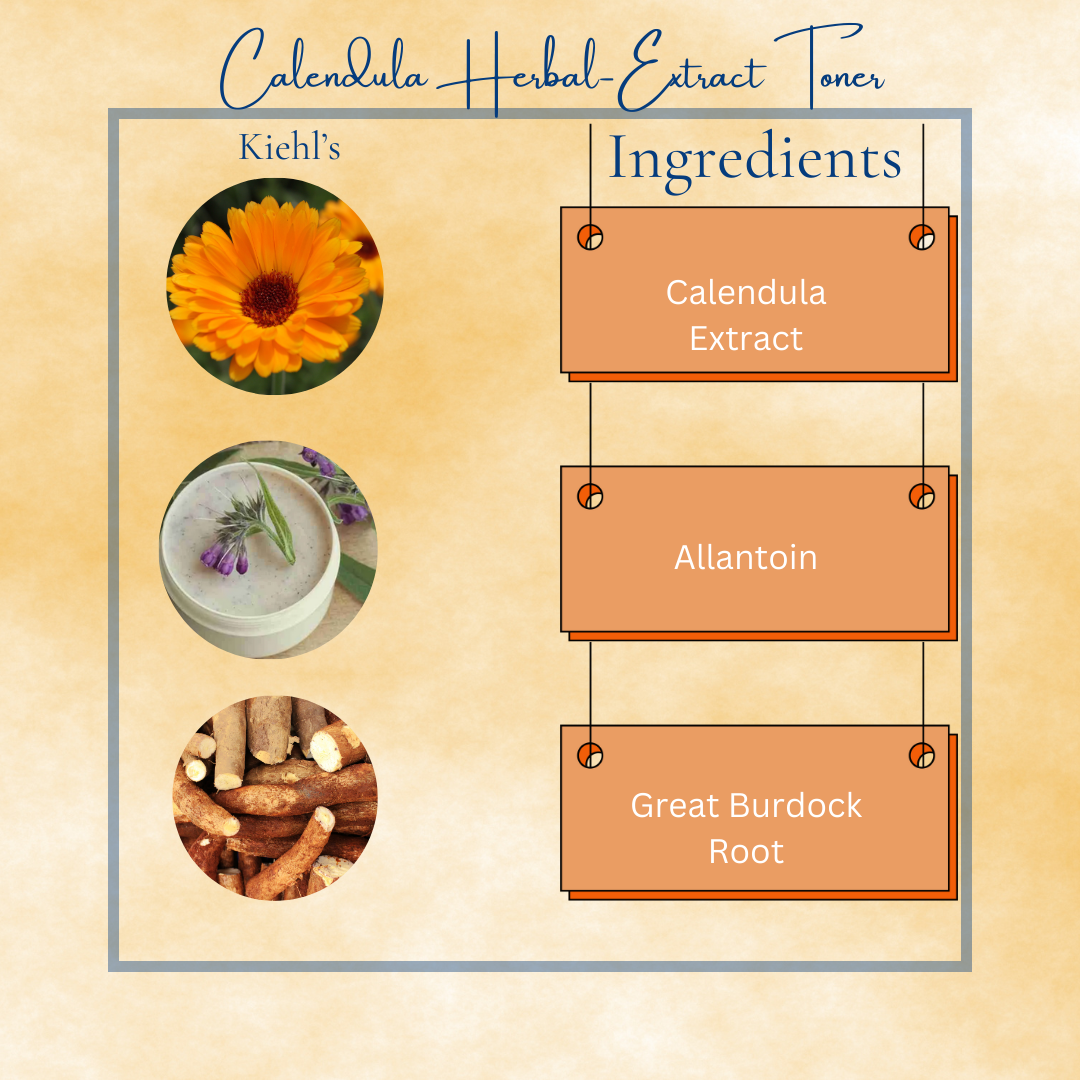 Calendula Herbal-Extract Toner

Kiehl's

Ingredients

Calendula Extract

Allantoin

Great Burdock Root